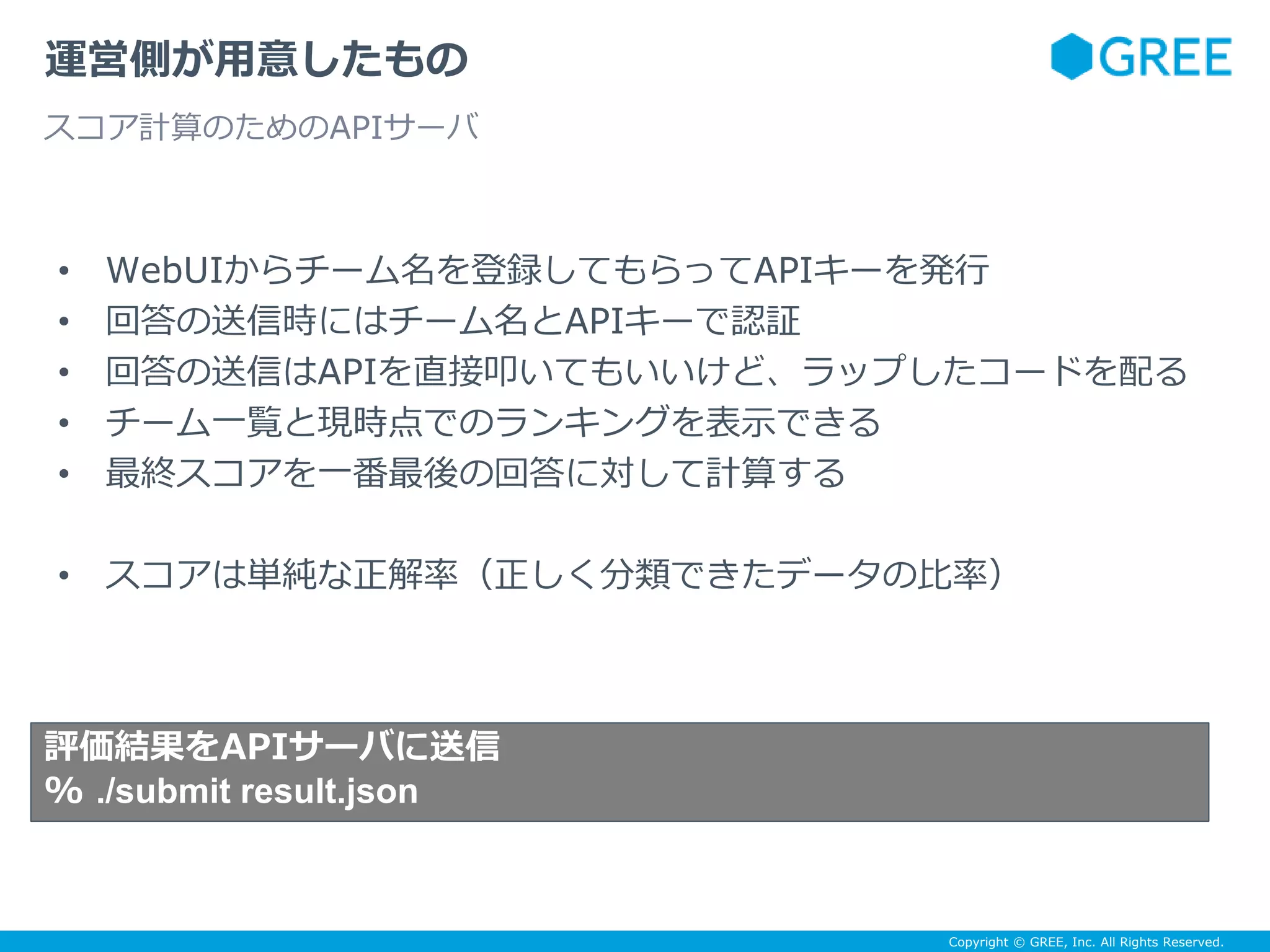 運営側が用意したもの

GREE

スコア計算のためのAPIサーバ

• WebUIからチーム名を登録してもらってAPIキーを発行
• 回答の送信時にはチーム名とAPIキーで認証
• 回答の送信はAPIを直接叩いてもいいけど、ラップしたコードを配る
• チーム一覧と現時点でのランキングを表示できる
• 最終スコアを一番最後の回答に対して計算する

• スコアは単純な正解率（正しく分類できたデータの比率）

評価結果をAPIサーバに送信
% ./submit result.json

Copyright © GREE, Inc. All Rights Reserved.